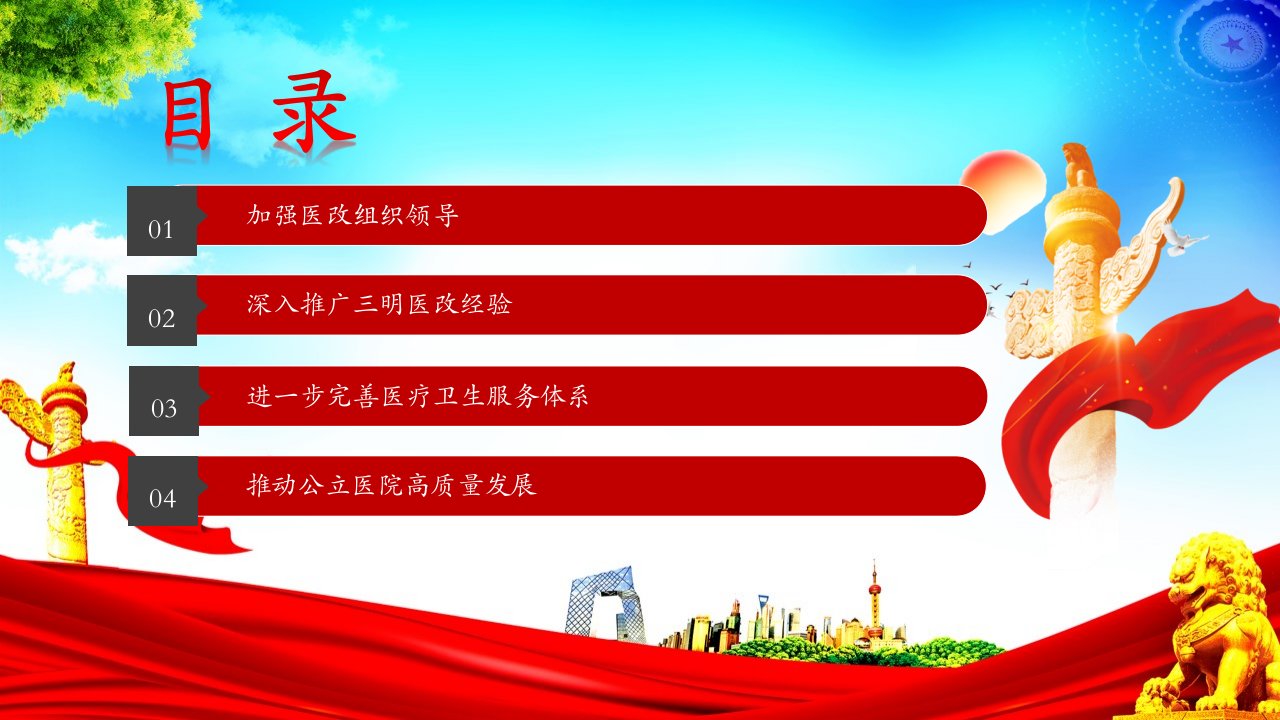 目录

01 加强医改组织领导

02 深入推广三明医改经验

03 进一步完善医疗卫生服务体系

04 推动公立医院高质量发展